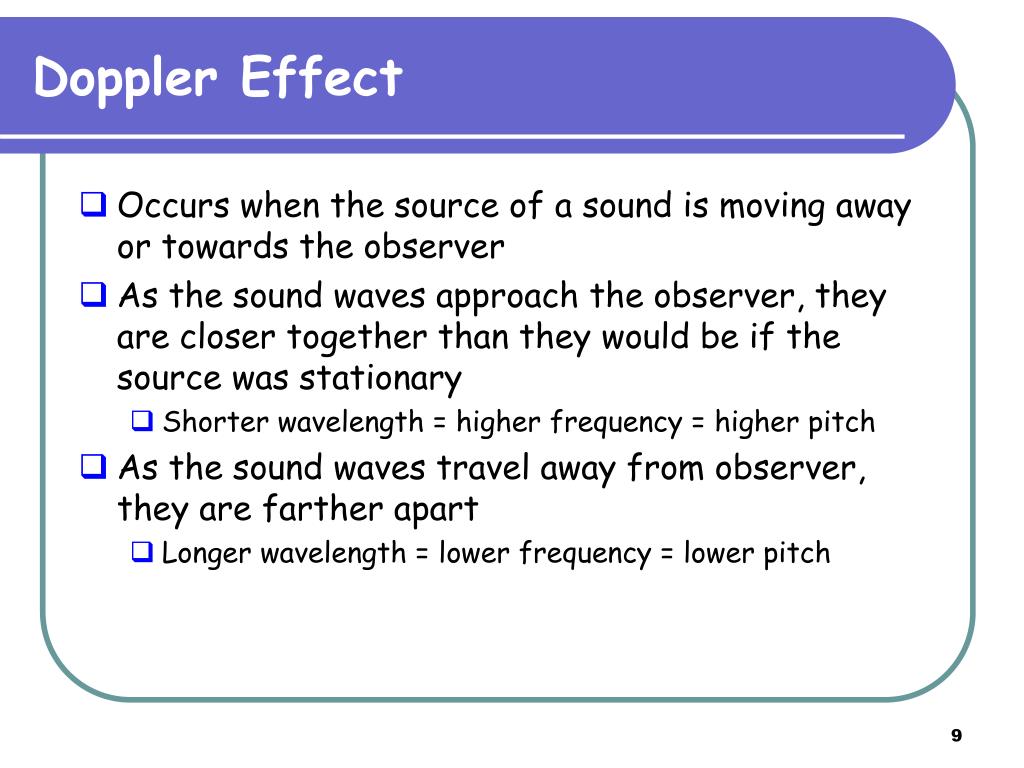 Doppler Effect

❑ Occurs when the source of a sound is moving away or towards the observer

❑ As the sound waves approach the observer, they are closer together than they would be if the source was stationary

❑ Shorter wavelength = higher frequency = higher pitch

❑ As the sound waves travel away from observer, they are farther apart

❑ Longer wavelength = lower frequency = lower pitch

9